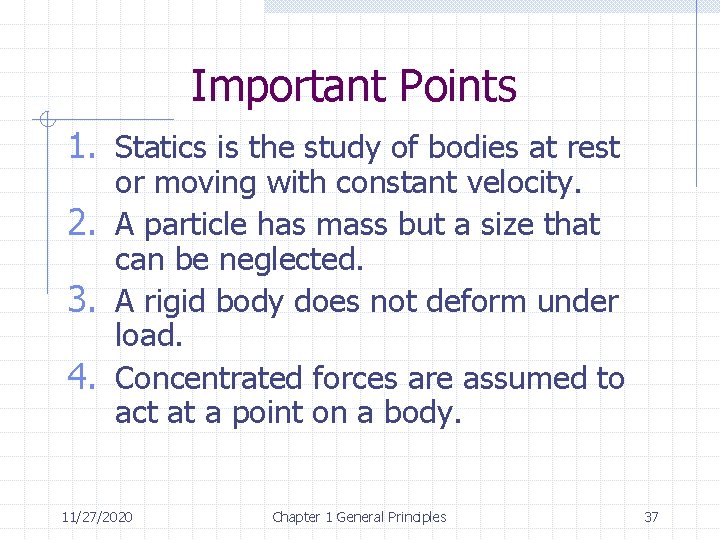 Important Points

1. Statics is the study of bodies at rest or moving with constant velocity.
2. A particle has mass but a size that can be neglected.
3. A rigid body does not deform under load.
4. Concentrated forces are assumed to act at a point on a body.

11/27/2020 Chapter 1 General Principles 37